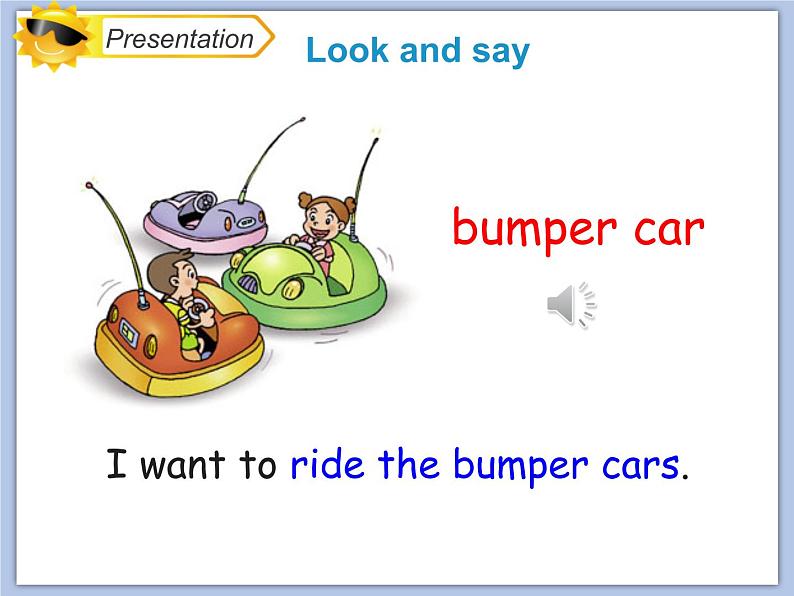 Presentation

Look and say

bumper car

I want to ride the bumper cars.